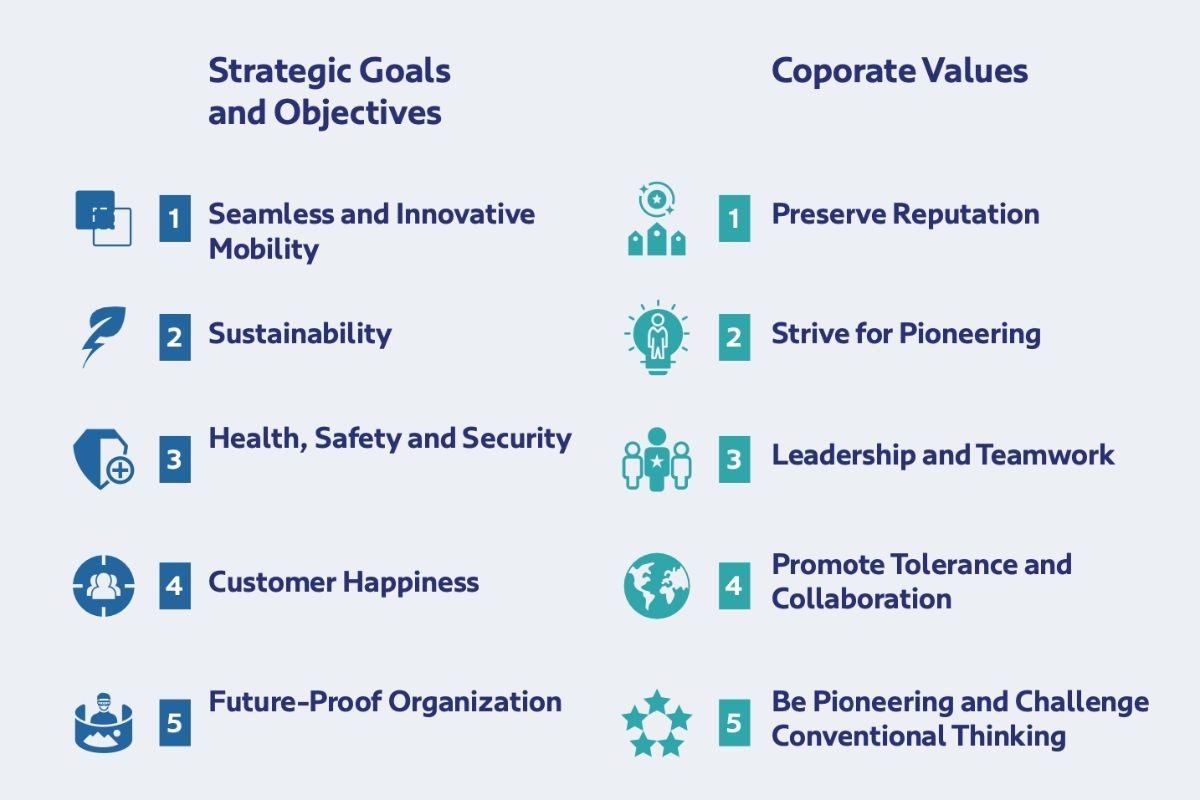 Strategic Goals and Objectives

1 Seamless and Innovative Mobility

2 Sustainability

3 Health, Safety and Security

4 Customer Happiness

5 Future-Proof Organization

Coporate Values

1 Preserve Reputation

2 Strive for Pioneering

3 Leadership and Teamwork

4 Promote Tolerance and Collaboration

5 Be Pioneering and Challenge Conventional Thinking